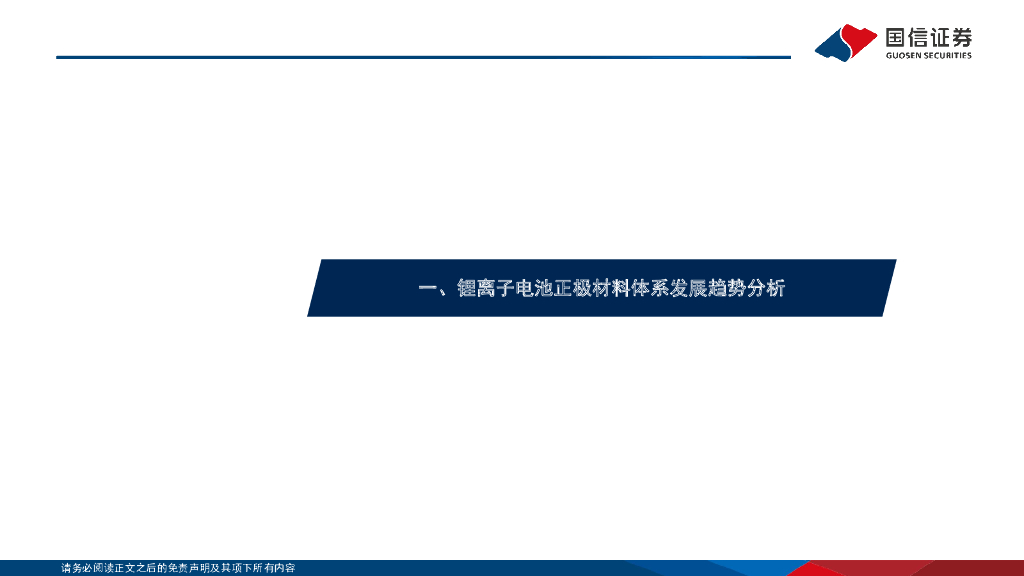 国信证券
GUOSEN SECURITIES

一、锂离子电池正极材料体系发展趋势分析

请务必阅读正文之后的免责声明及其项下所有内容